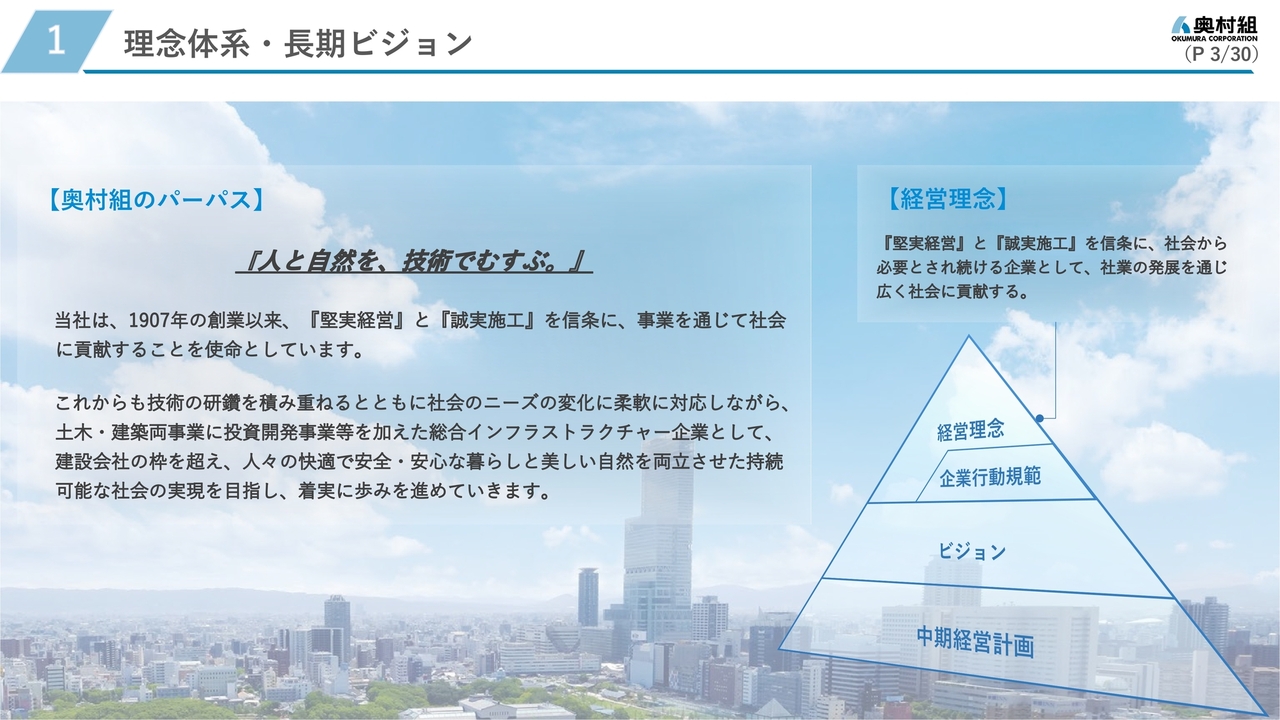 1 理念体系・長期ビジョン

奥村組
OKUMURA CORPORATION
（P 3/30）

【奥村組のパーパス】

『人と自然を、技術でむすぶ。』

当社は、1907年の創業以来、『堅実経営』と『誠実施工』を信条に、事業を通じて社会に貢献することを使命としています。

これからも技術の研鑽を積み重ねるとともに社会のニーズの変化に柔軟に対応しながら、土木・建築両事業に投資開発事業等を加えた総合インフラストラクチャー企業として、建設会社の枠を超え、人々の快適で安全・安心な暮らしと美しい自然を両立させた持続可能な社会の実現を目指し、着実に歩みを進めていきます。

【経営理念】

『堅実経営』と『誠実施工』を信条に、社会から必要とされ続ける企業として、社業の発展を通じ広く社会に貢献する。

経営理念

企業行動規範

ビジョン

中期経営計画